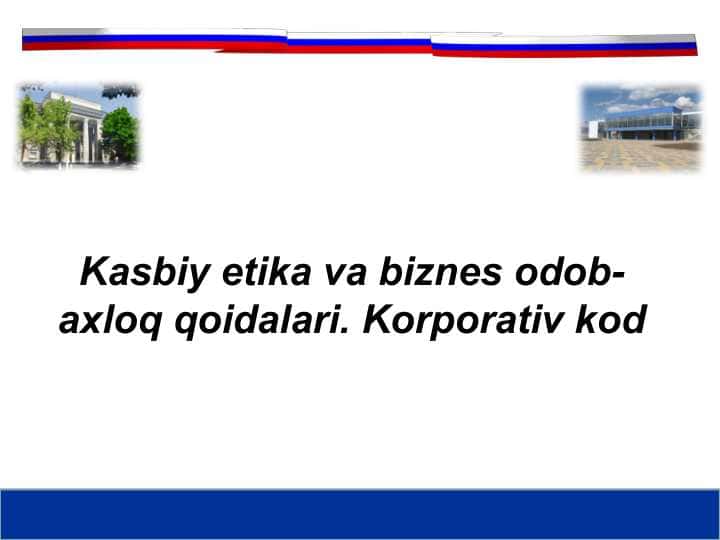 Kasbiy etika va biznes odob-axloq qoidalari. Korporativ kod